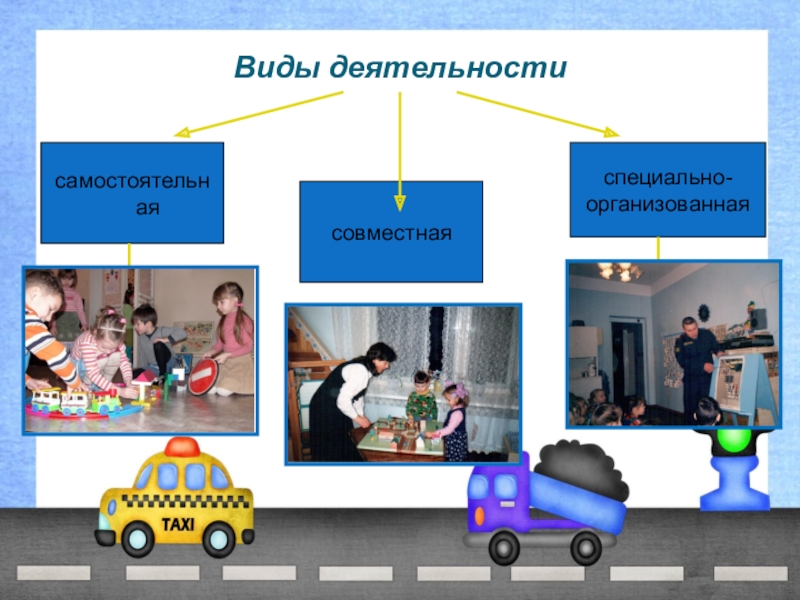 Виды деятельности

самостоятельная

совместная

специально-организованная

TAXI